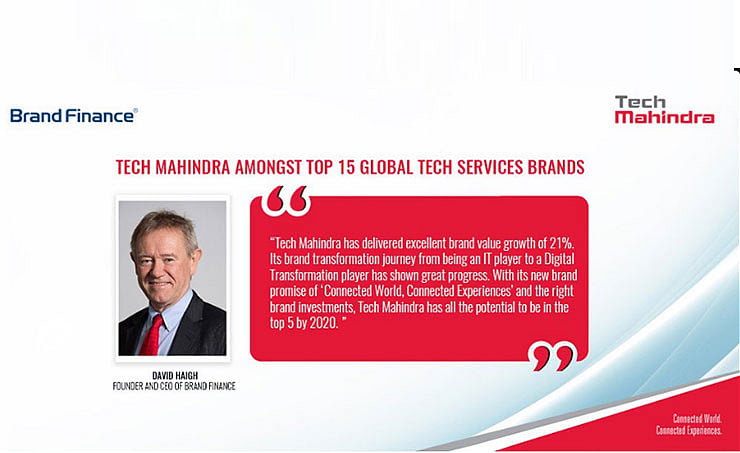 Brand Finance®

Tech Mahindra

TECH MAHINDRA AMONGST TOP 15 GLOBAL TECH SERVICES BRANDS

"Tech Mahindra has delivered excellent brand value growth of 21%. Its brand transformation journey from being an IT player to a Digital Transformation player has shown great progress. With its new brand promise of 'Connected World, Connected Experiences' and the right brand investments, Tech Mahindra has all the potential to be in the top 5 by 2020. "

DAVID HAIGH
FOUNDER AND CEO OF BRAND FINANCE

Connected World.
Connected Experiences.